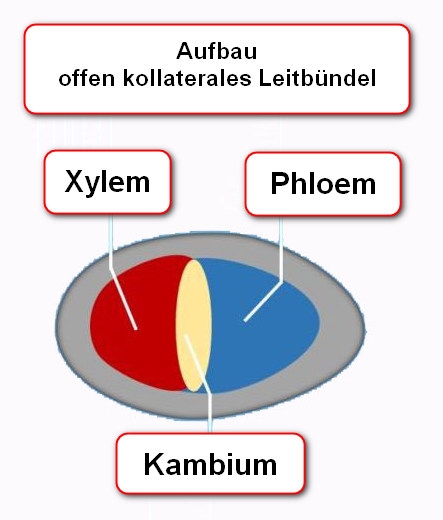 Aufbau
offen kollaterales Leitbündel

Xylem

Phloem

Kambium